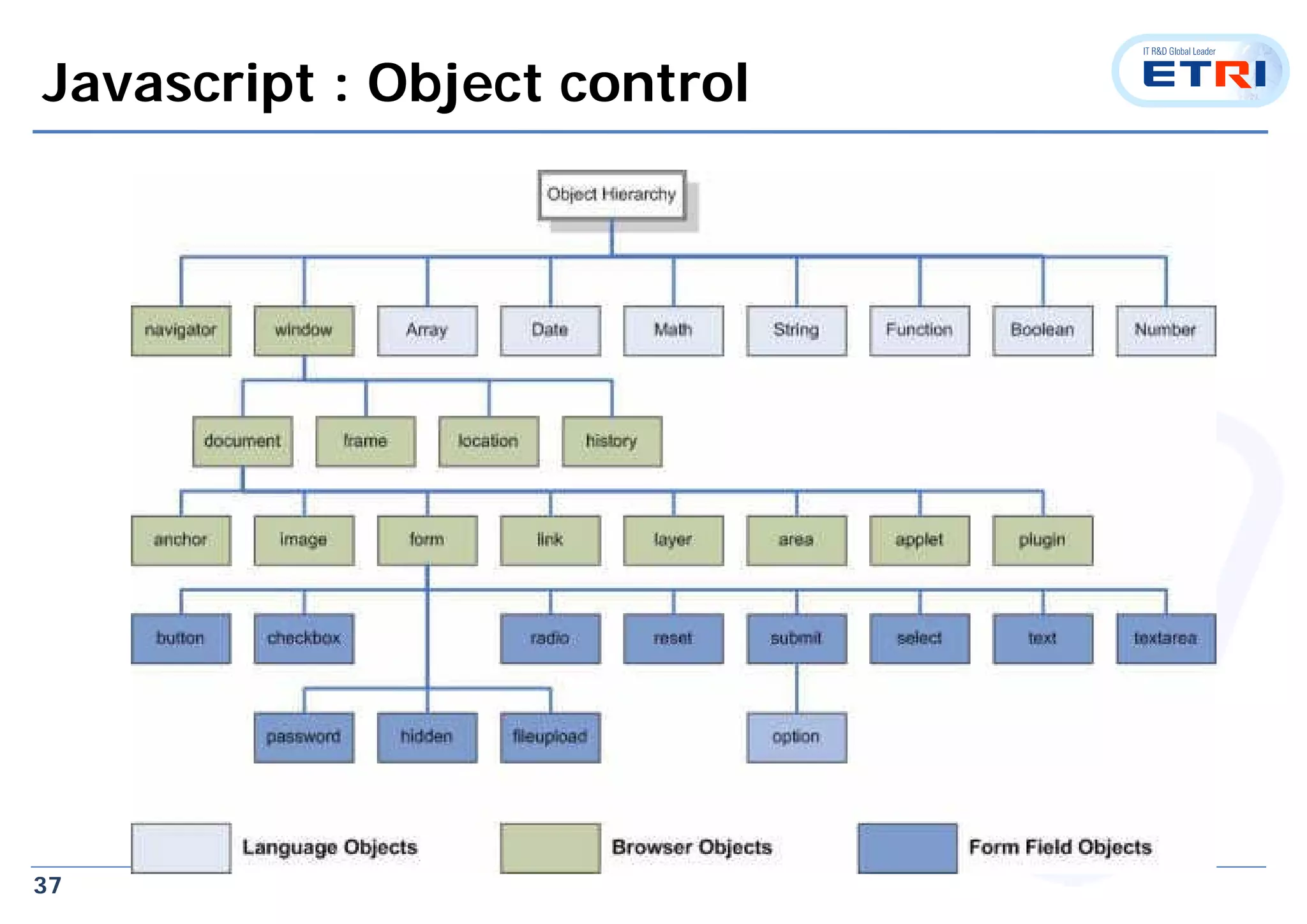 Javascript : Object control

IT R&D Global Leader
ETRI

Object Hierarchy

navigator
window
Array
Date
Math
String
Function
Boolean
Number

document
frame
location
history

anchor
image
form
link
layer
area
applet
plugin

button
checkbox
radio
reset
submit
select
text
textarea

password
hidden
fileupload
option

Language Objects
Browser Objects
Form Field Objects

37